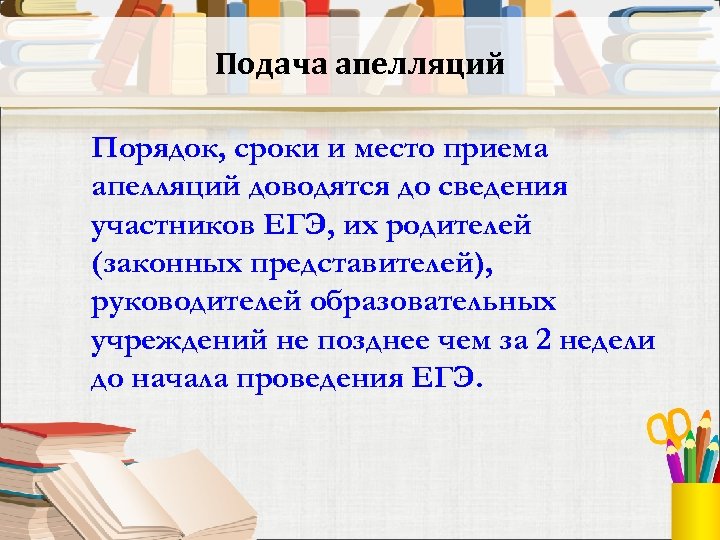 Подача апелляций

Порядок, сроки и место приема апелляций доводятся до сведения участников ЕГЭ, их родителей (законных представителей), руководителей образовательных учреждений не позднее чем за 2 недели до начала проведения ЕГЭ.